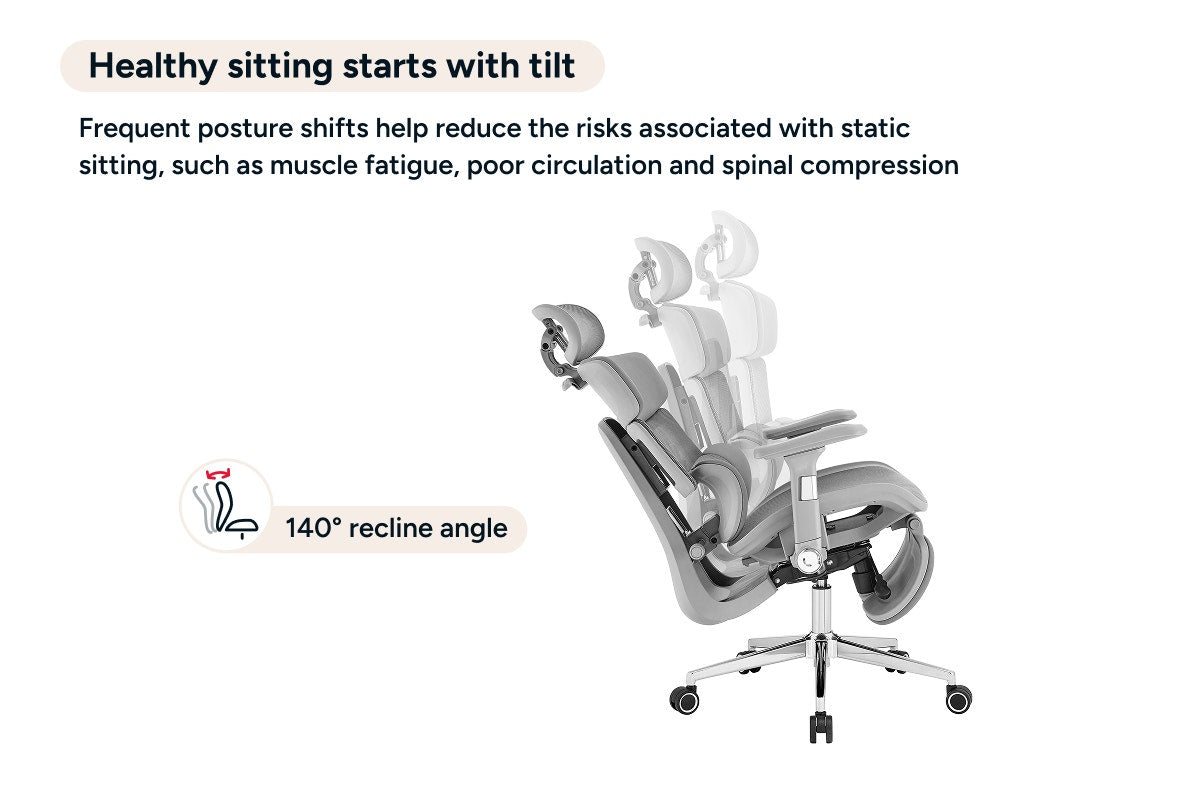 Healthy sitting starts with tilt

Frequent posture shifts help reduce the risks associated with static sitting, such as muscle fatigue, poor circulation and spinal compression

140° recline angle